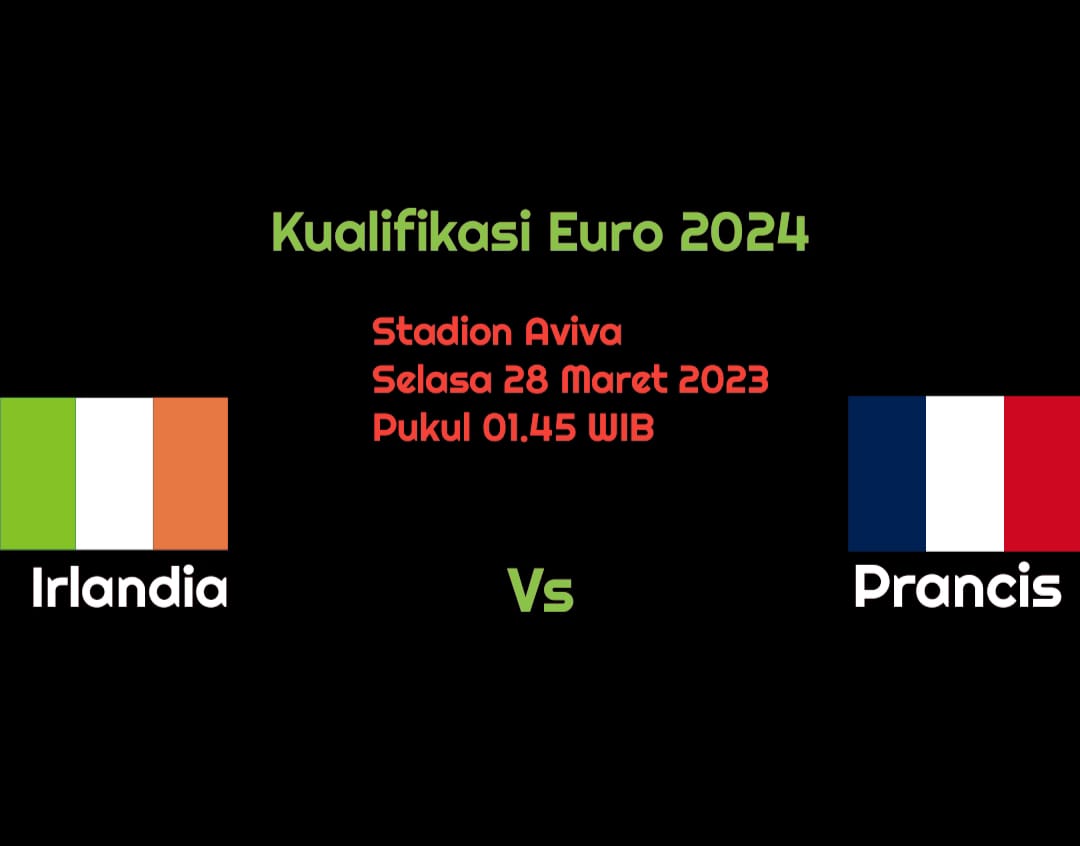 Kualifikasi Euro 2024

Stadion Aviva
Selasa 28 Maret 2023
Pukul 01.45 WIB

Irlandia

Vs

Prancis